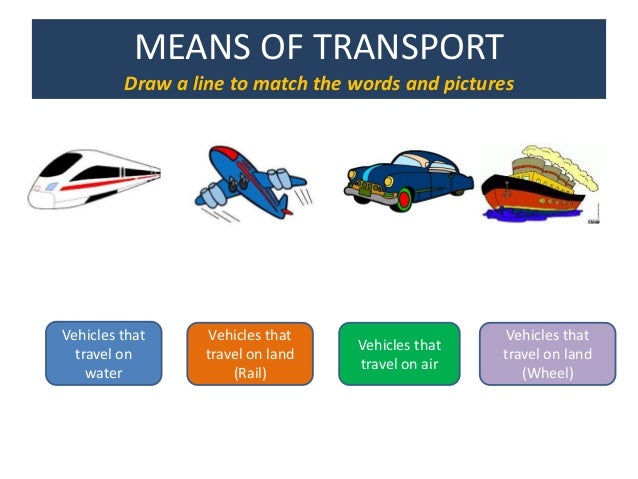 MEANS OF TRANSPORT

Draw a line to match the words and pictures

Vehicles that travel on water

Vehicles that travel on land (Rail)

Vehicles that travel on air

Vehicles that travel on land (Wheel)